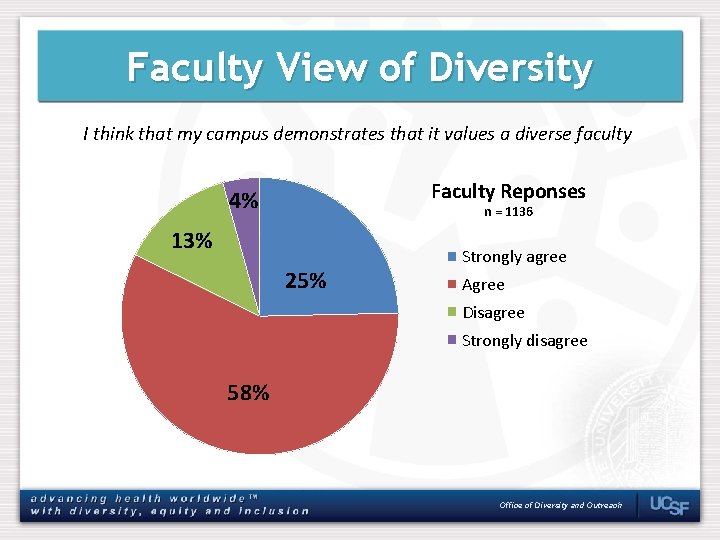 Faculty View of Diversity

I think that my campus demonstrates that it values a diverse faculty

4%

13%

25%

58%

Faculty Reponses
n = 1136

Strongly agree
Agree
Disagree
Strongly disagree

advancing health worldwide™
with diversity, equity and inclusion

Office of Diversity and Outreach

UCSF